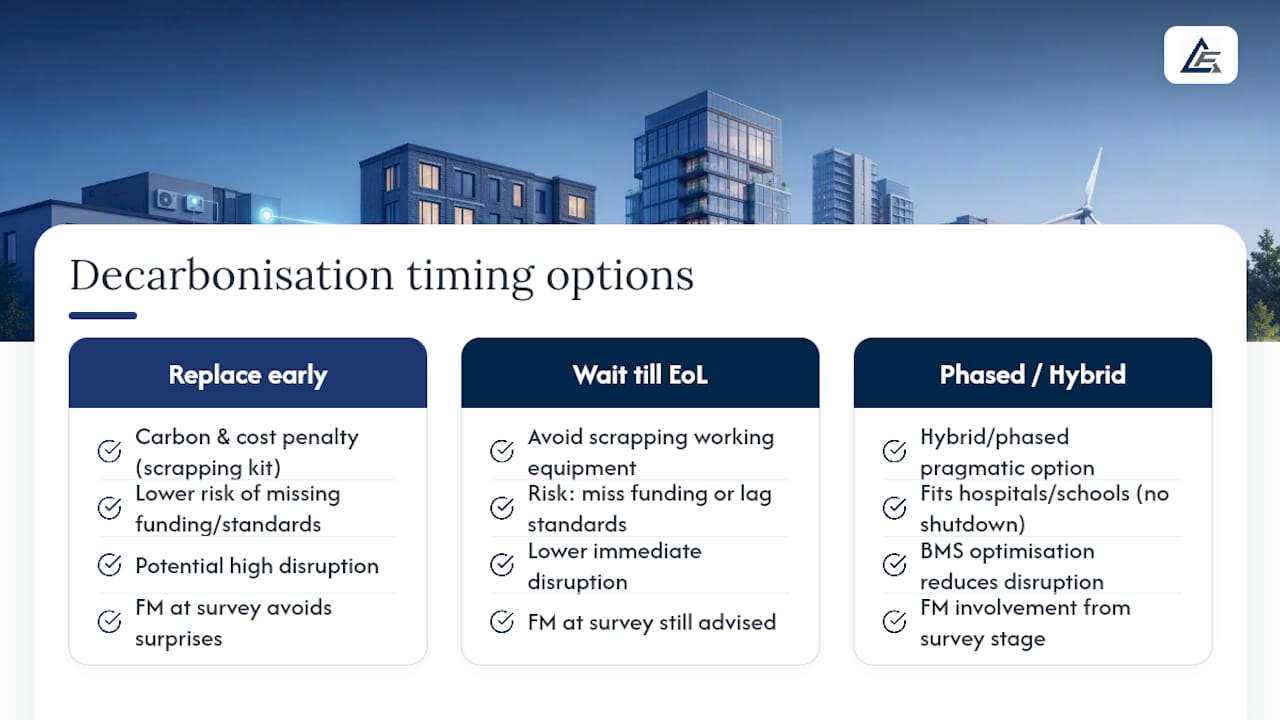 Decarbonisation timing options

Replace early

Carbon & cost penalty (scrapping kit)

Lower risk of missing funding/standards

Potential high disruption

FM at survey avoids surprises

Wait till EoL

Avoid scrapping working equipment

Risk: miss funding or lag standards

Lower immediate disruption

FM at survey still advised

Phased / Hybrid

Hybrid/phased pragmatic option

Fits hospitals/schools (no shutdown)

BMS optimisation reduces disruption

FM involvement from survey stage